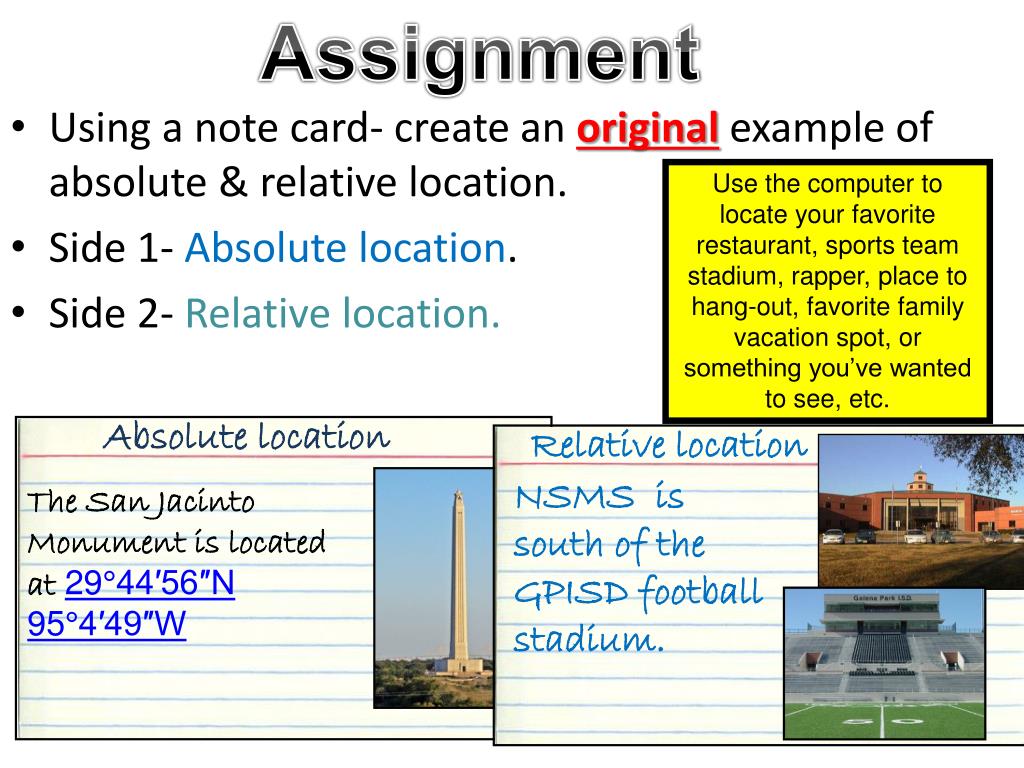 Assignment

• Using a note card- create an original example of absolute & relative location.
• Side 1- Absolute location.
• Side 2- Relative location.

Use the computer to locate your favorite restaurant, sports team stadium, rapper, place to hang-out, favorite family vacation spot, or something you've wanted to see, etc.

Absolute location

The San Jacinto Monument is located at 29°44′56″N 95°4′49″W

Relative location

NSMS is south of the GPISD football stadium.

Galena Park I.S.D.